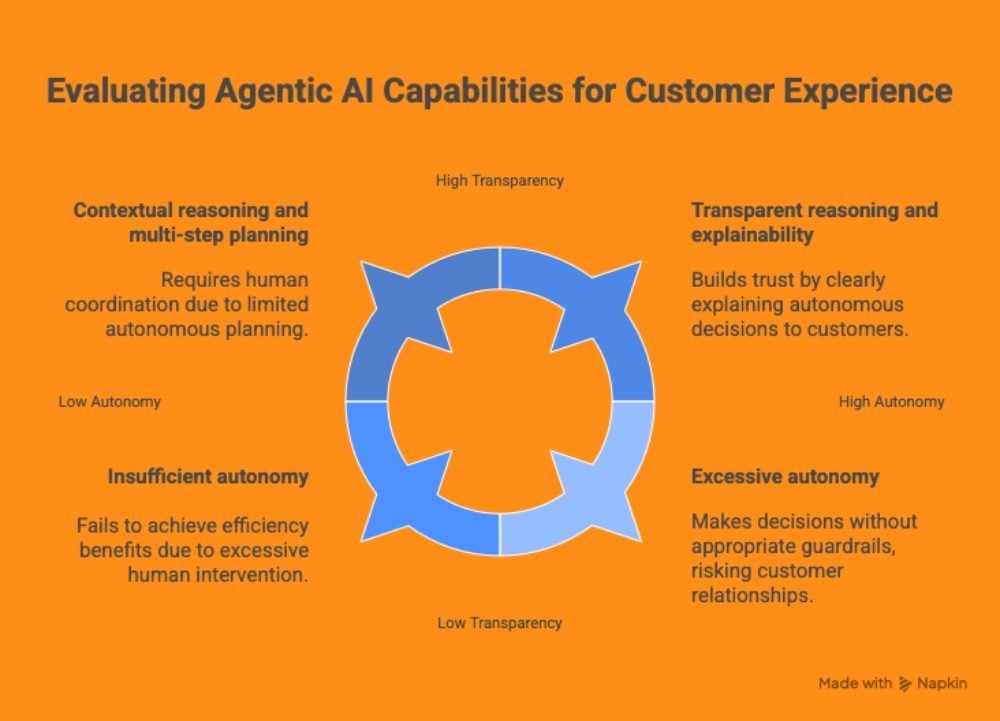 Evaluating Agentic AI Capabilities for Customer Experience

High Transparency

Contextual reasoning and multi-step planning

Requires human coordination due to limited autonomous planning.

Transparent reasoning and explainability

Builds trust by clearly explaining autonomous decisions to customers.

Low Autonomy

High Autonomy

Insufficient autonomy

Fails to achieve efficiency benefits due to excessive human intervention.

Excessive autonomy

Makes decisions without appropriate guardrails, risking customer relationships.

Low Transparency

Made with Napkin